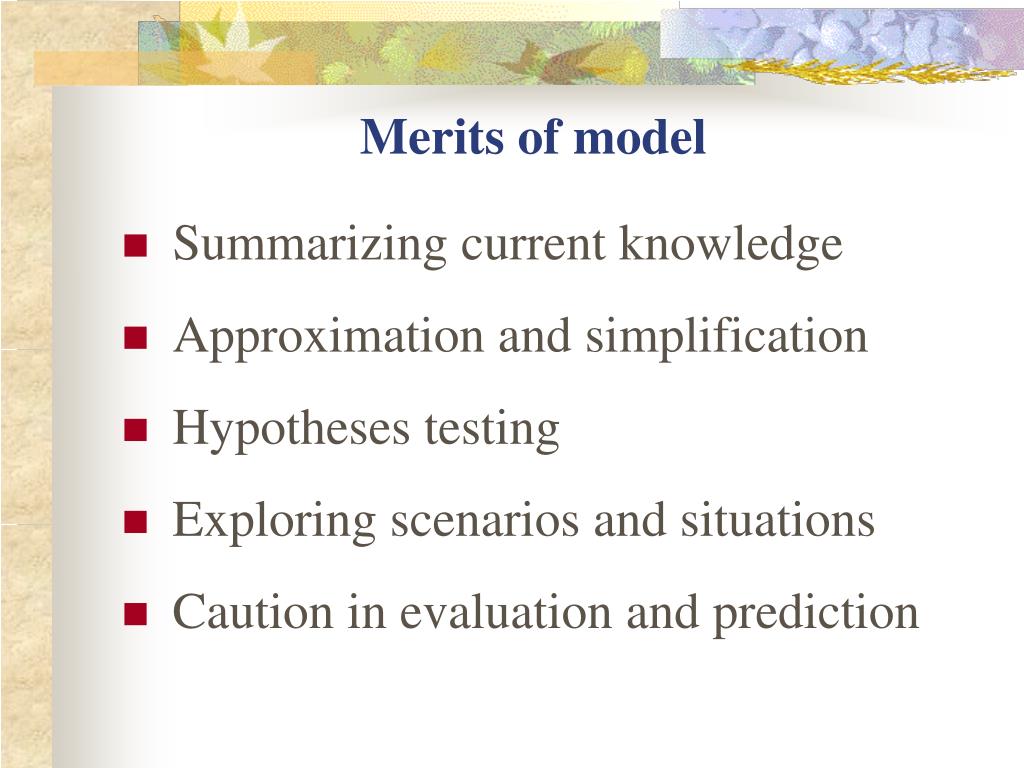 Merits of model

- Summarizing current knowledge
- Approximation and simplification
- Hypotheses testing
- Exploring scenarios and situations
- Caution in evaluation and prediction